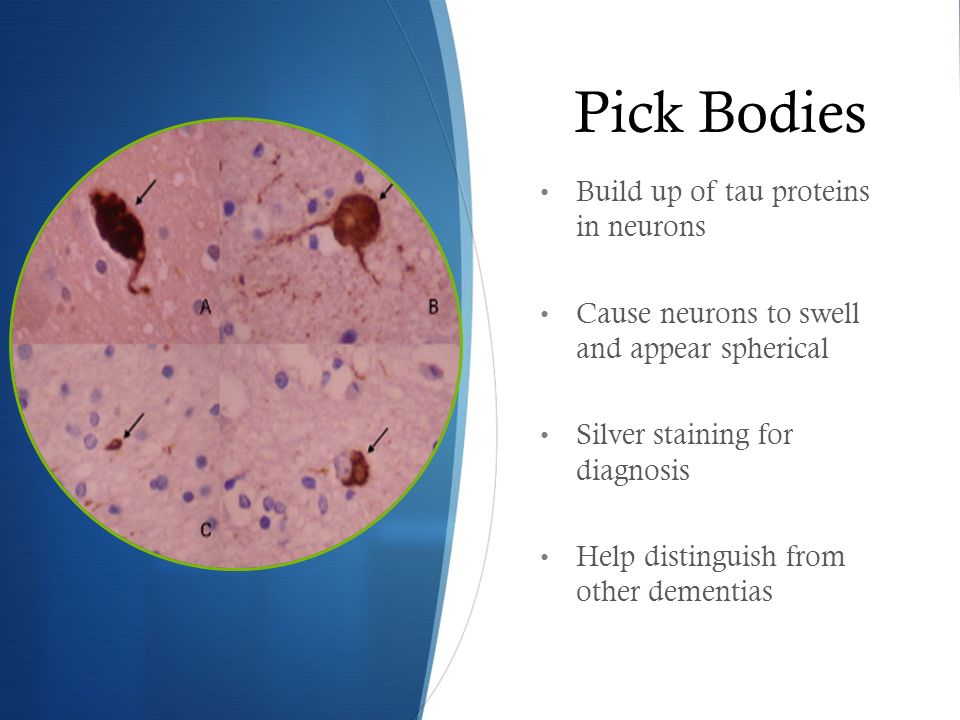 A

B

C

Pick Bodies

• Build up of tau proteins in neurons

• Cause neurons to swell and appear spherical

• Silver staining for diagnosis

• Help distinguish from other dementias